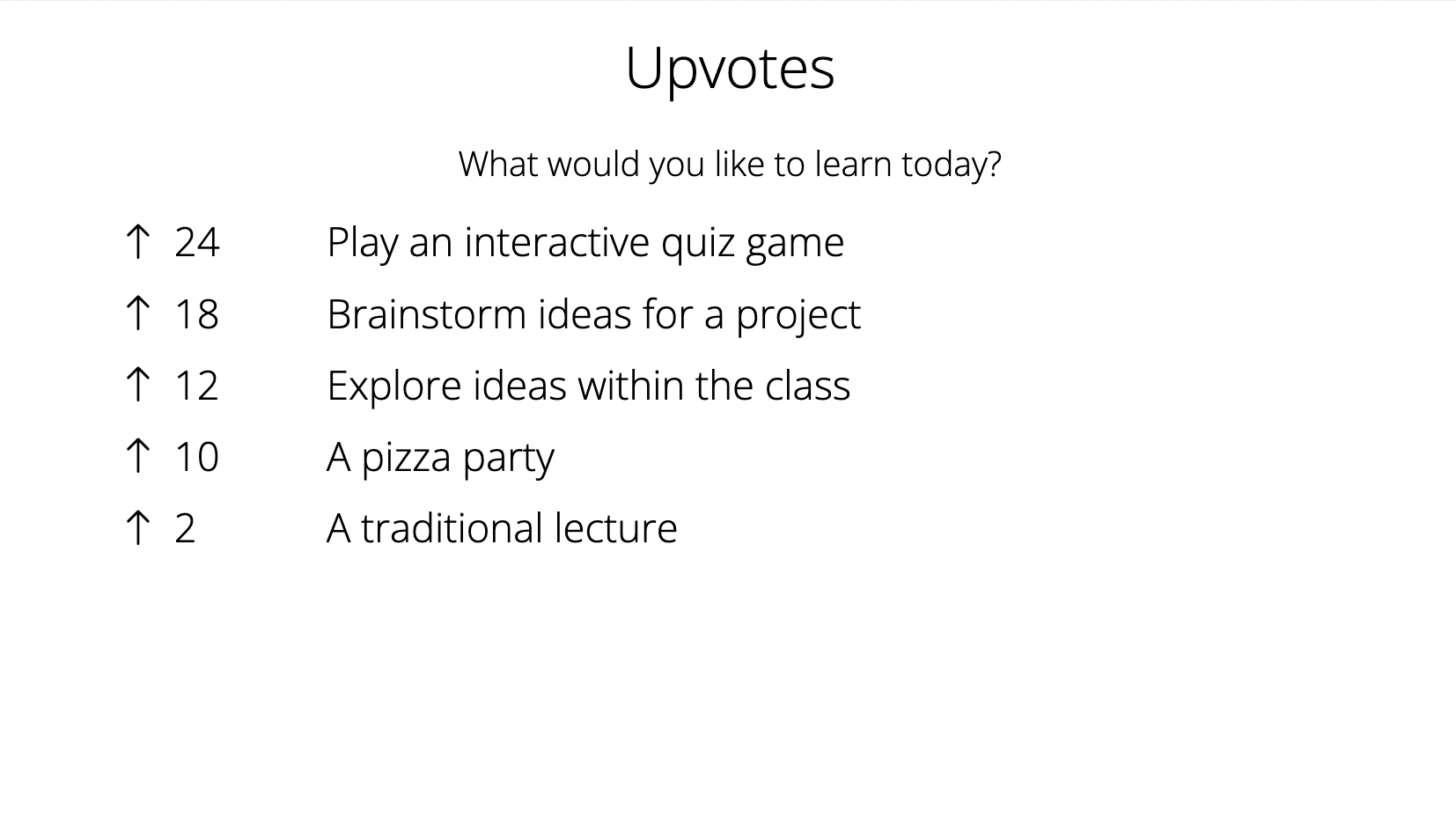 Upvotes

What would you like to learn today?

↑ 24 Play an interactive quiz game

↑ 18 Brainstorm ideas for a project

↑ 12 Explore ideas within the class

↑ 10 A pizza party

↑ 2 A traditional lecture